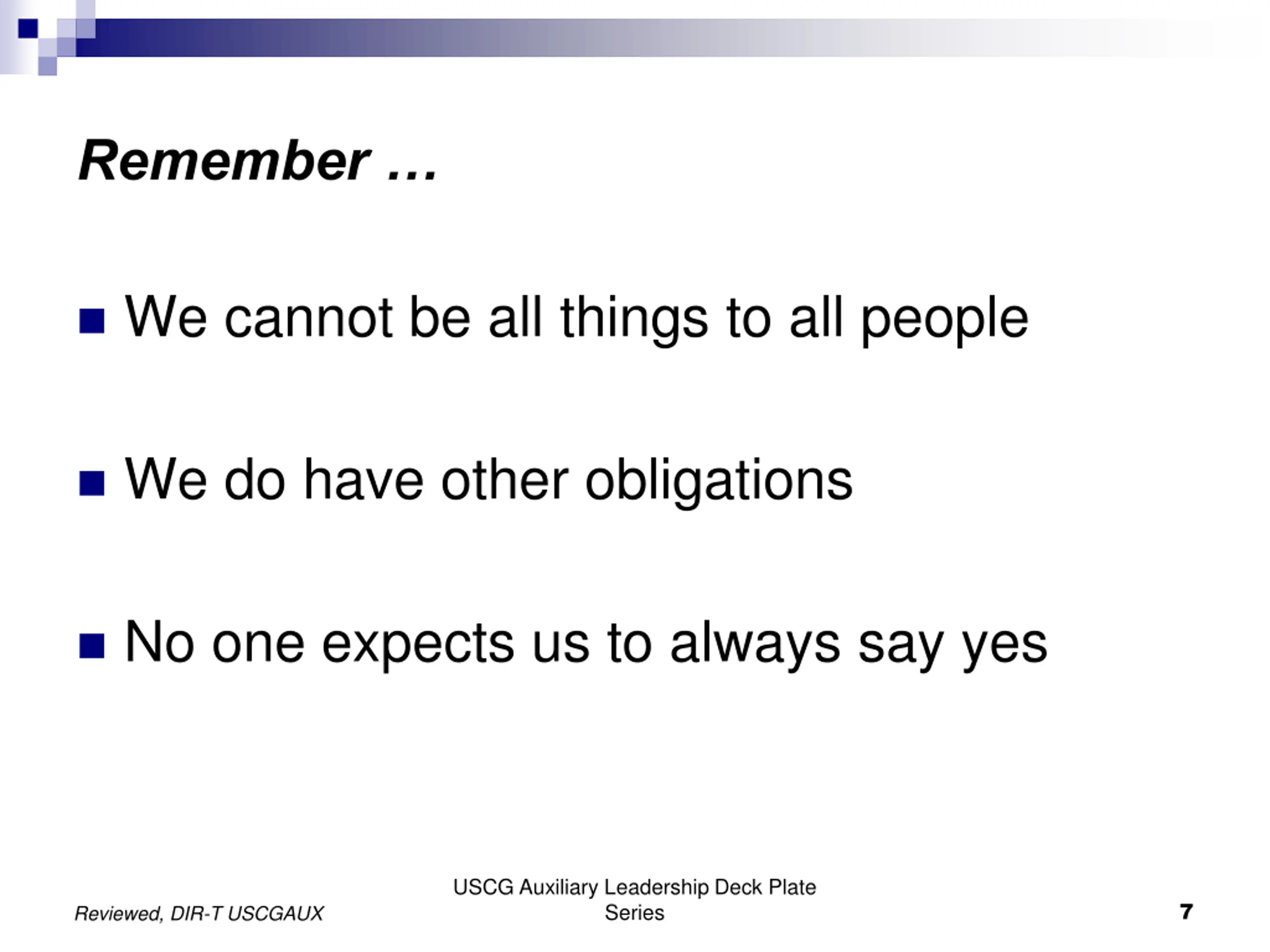 Remember …

We cannot be all things to all people

We do have other obligations

No one expects us to always say yes

Reviewed, DIR-T USCGAUX

USCG Auxiliary Leadership Deck Plate Series

7